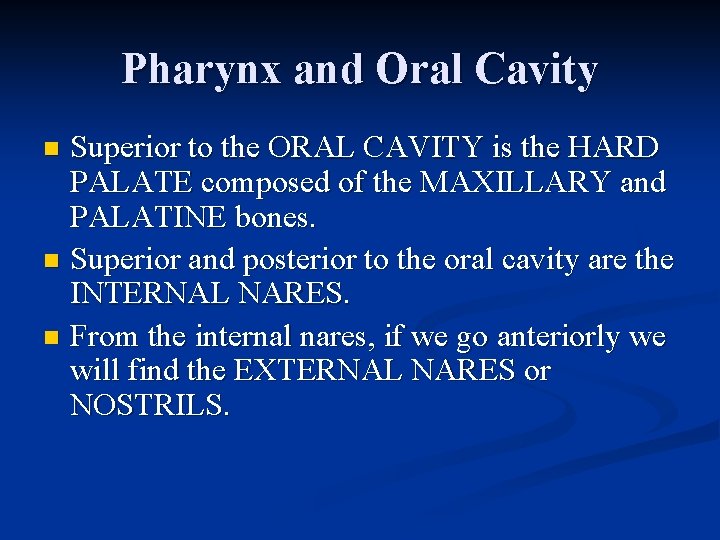 Pharynx and Oral Cavity

- Superior to the ORAL CAVITY is the HARD PALATE composed of the MAXILLARY and PALATINE bones.
- Superior and posterior to the oral cavity are the INTERNAL NARES.
- From the internal nares, if we go anteriorly we will find the EXTERNAL NARES or NOSTRILS.